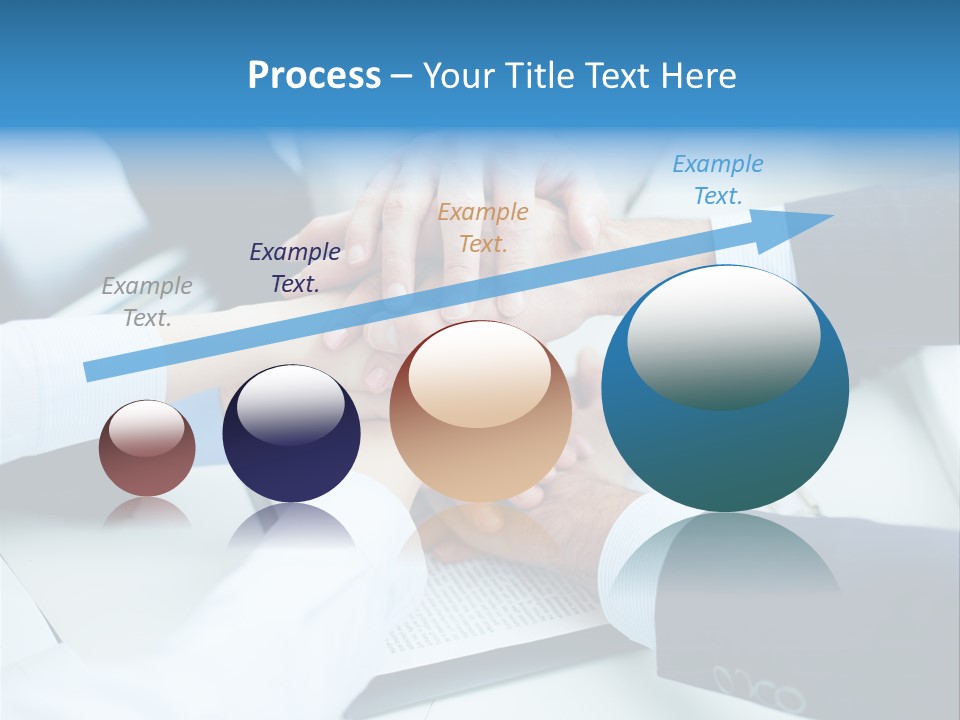 Process – Your Title Text Here

Example Text.

Example Text.

Example Text.

Example Text.